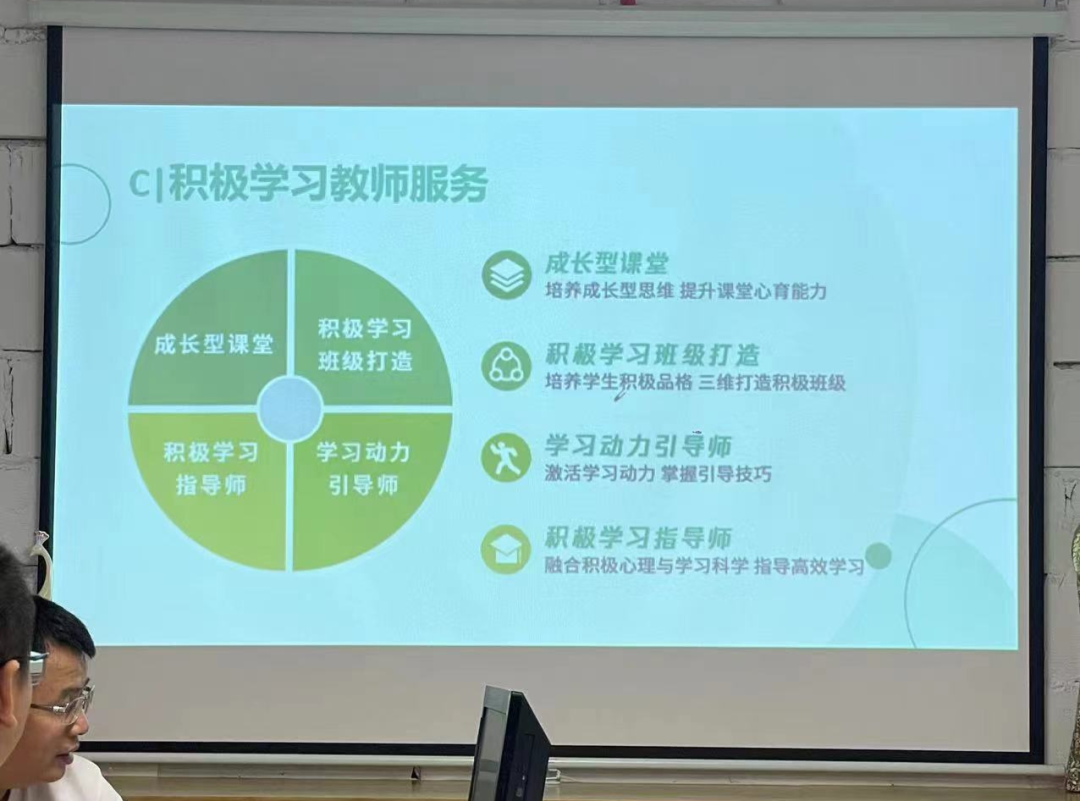 C|积极学习教师服务

成长型课堂

积极学习班级打造

积极学习指导师

学习动力引导师

成长型课堂
培养成长型思维 提升课堂心育能力

积极学习班级打造
培养学生积极品格 三维打造积极班级

学习动力引导师
激活学习动力 掌握引导技巧

积极学习指导师
融合积极心理与学习科学 指导高效学习